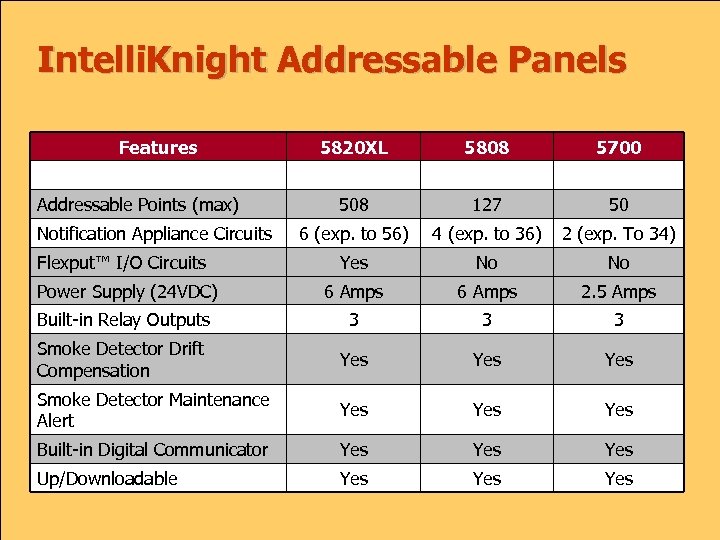 IntelliKnight Addressable Panels

| Features | 5820XL | 5808 | 5700 |
|---|---|---|---|
| | | | |
| Addressable Points (max) | 508 | 127 | 50 |
| Notification Appliance Circuits | 6 (exp. to 56) | 4 (exp. to 36) | 2 (exp. To 34) |
| Flexput™ I/O Circuits | Yes | No | No |
| Power Supply (24VDC) | 6 Amps | 6 Amps | 2.5 Amps |
| Built-in Relay Outputs | 3 | 3 | 3 |
| Smoke Detector Drift Compensation | Yes | Yes | Yes |
| Smoke Detector Maintenance Alert | Yes | Yes | Yes |
| Built-in Digital Communicator | Yes | Yes | Yes |
| Up/Downloadable | Yes | Yes | Yes |